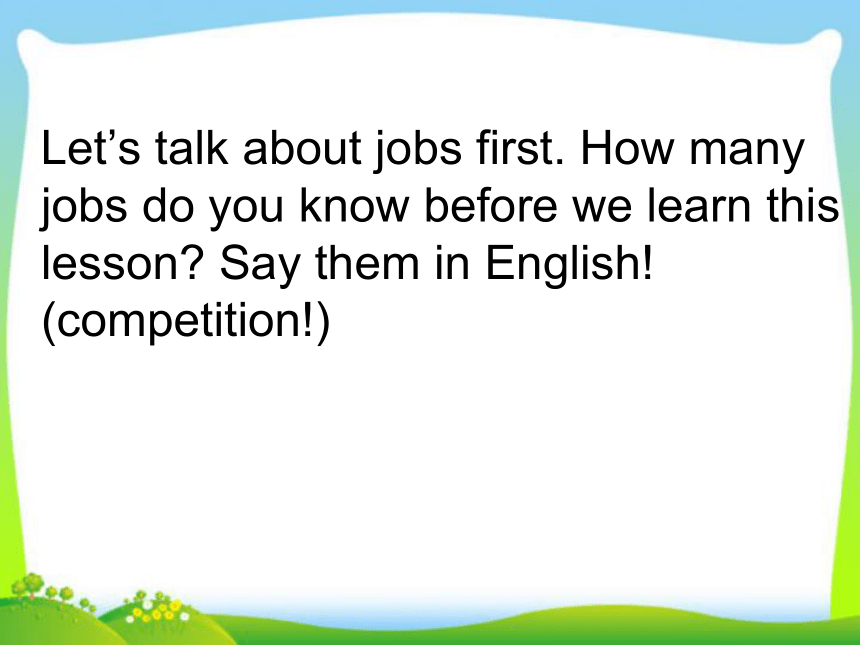 Let’s talk about jobs first. How many jobs do you know before we learn this lesson? Say them in English! (competition!)